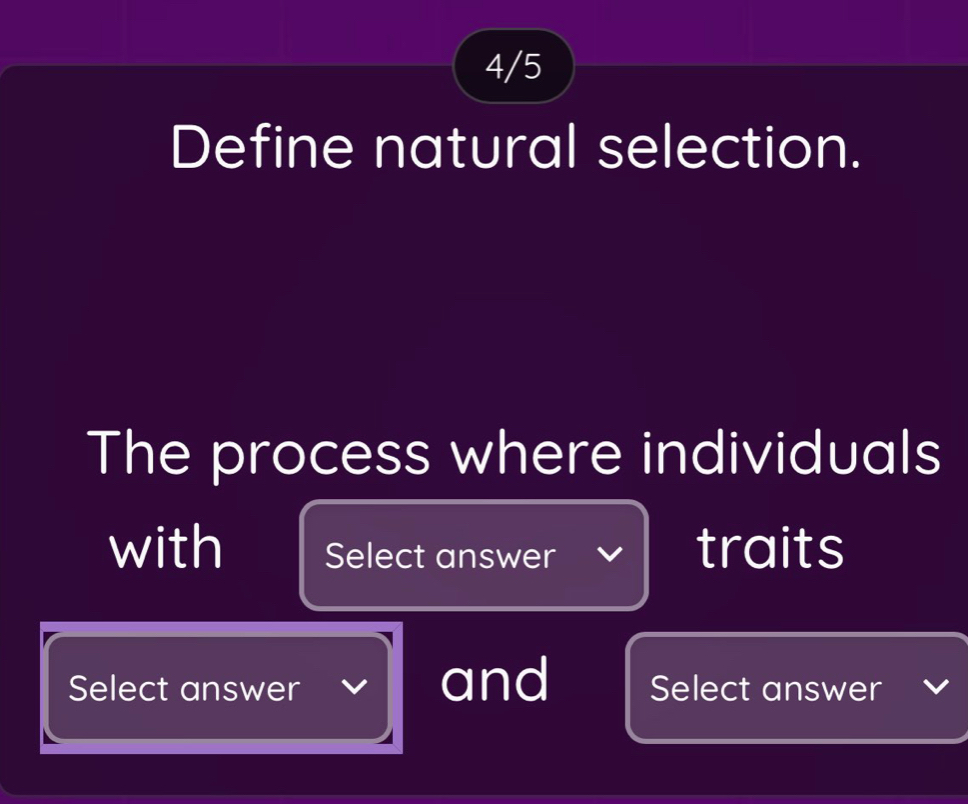 4/5

Define natural selection.

The process where individuals with Select answer traits Select answer and Select answer